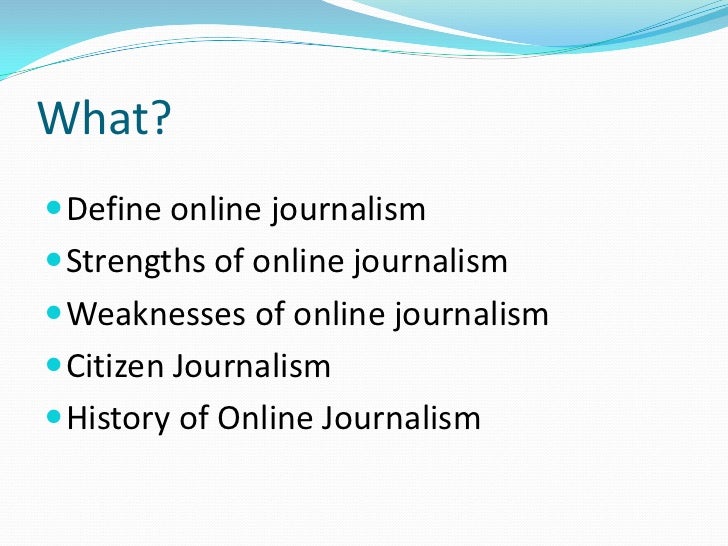 What?

- Define online journalism
- Strengths of online journalism
- Weaknesses of online journalism
- Citizen Journalism
- History of Online Journalism